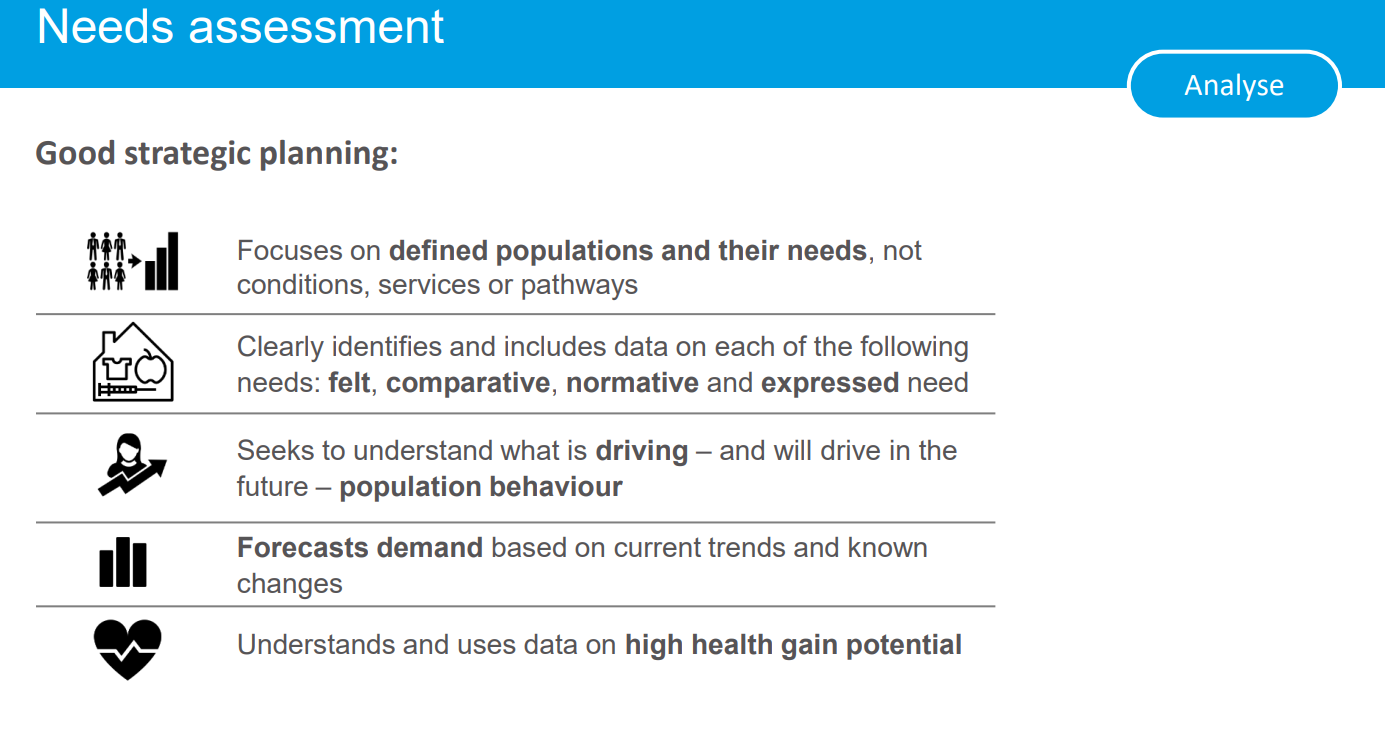 Needs assessment

Analyse

Good strategic planning:

Focuses on defined populations and their needs, not conditions, services or pathways

Clearly identifies and includes data on each of the following needs: felt, comparative, normative and expressed need

Seeks to understand what is driving – and will drive in the future – population behaviour

Forecasts demand based on current trends and known changes

Understands and uses data on high health gain potential